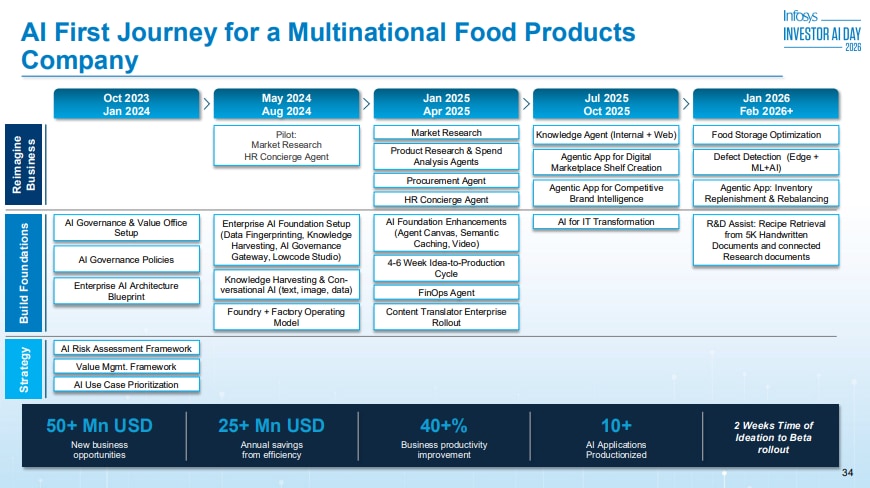 AI First Journey for a Multinational Food Products Company

Infosys
INVESTOR AI DAY
2026

| | Oct 2023 Jan 2024 | May 2024 Aug 2024 | Jan 2025 Apr 2025 | Jul 2025 Oct 2025 | Jan 2026 Feb 2026+ |
|---|---|---|---|---|---|
| Reimagine Business | | Pilot: Market Research HR Concierge Agent | Market Research; Product Research & Spend Analysis Agents; Procurement Agent; HR Concierge Agent | Knowledge Agent (Internal + Web); Agentic App for Digital Marketplace Shelf Creation; Agentic App for Competitive Brand Intelligence | Food Storage Optimization; Defect Detection (Edge + ML+AI); Agentic App: Inventory Replenishment & Rebalancing |
| Build Foundations | AI Governance & Value Office Setup; AI Governance Policies; Enterprise AI Architecture Blueprint | Enterprise AI Foundation Setup (Data Fingerprinting, Knowledge Harvesting, AI Governance Gateway, Lowcode Studio); Knowledge Harvesting & Conversational AI (text, image, data); Foundry + Factory Operating Model | AI Foundation Enhancements (Agent Canvas, Semantic Caching, Video); 4-6 Week Idea-to-Production Cycle; FinOps Agent; Content Translator Enterprise Rollout | AI for IT Transformation | R&D Assist: Recipe Retrieval from 5K Handwritten Documents and connected Research documents |
| Strategy | AI Risk Assessment Framework; Value Mgmt. Framework; AI Use Case Prioritization | | | | |

50+ Mn USD
New business opportunities

25+ Mn USD
Annual savings from efficiency

40+%
Business productivity improvement

10+
AI Applications Productionized

2 Weeks Time of Ideation to Beta rollout

34